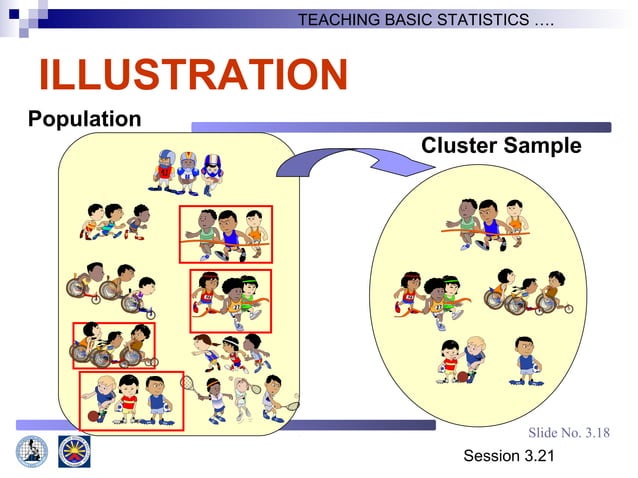 TEACHING BASIC STATISTICS ....

ILLUSTRATION

Population

Cluster Sample

Slide No. 3.18

Session 3.21